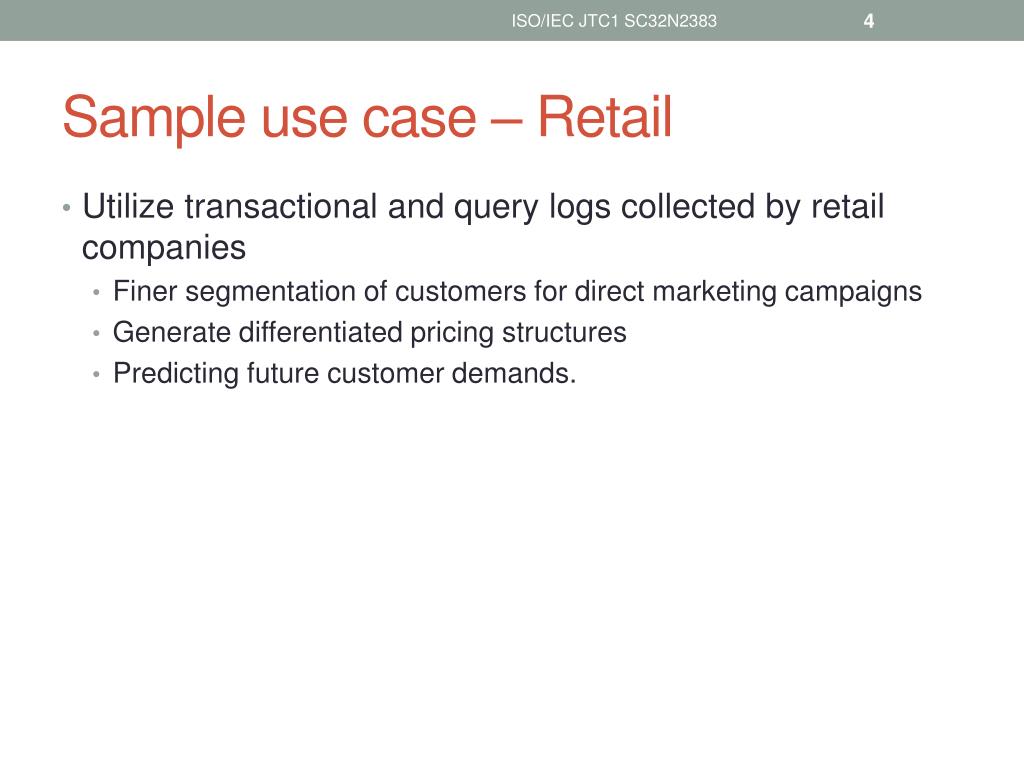 ISO/IEC JTC1 SC32N2383 4

Sample use case – Retail

• Utilize transactional and query logs collected by retail companies
  • Finer segmentation of customers for direct marketing campaigns
  • Generate differentiated pricing structures
  • Predicting future customer demands.